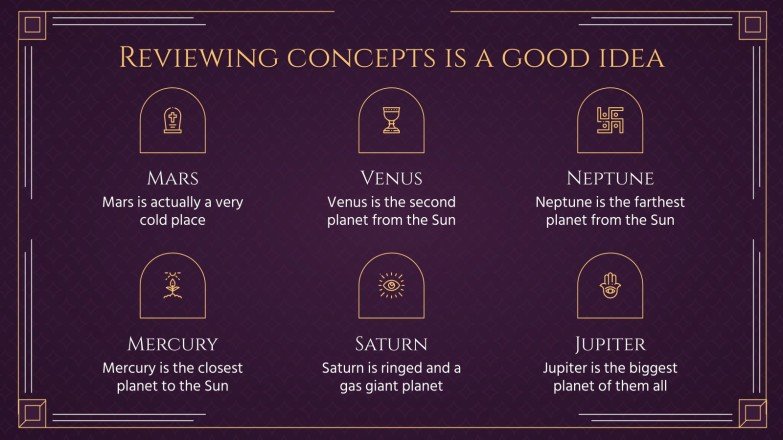 REVIEWING CONCEPTS IS A GOOD IDEA

MARS
Mars is actually a very cold place

VENUS
Venus is the second planet from the Sun

NEPTUNE
Neptune is the farthest planet from the Sun

MERCURY
Mercury is the closest planet to the Sun

SATURN
Saturn is ringed and a gas giant planet

JUPITER
Jupiter is the biggest planet of them all